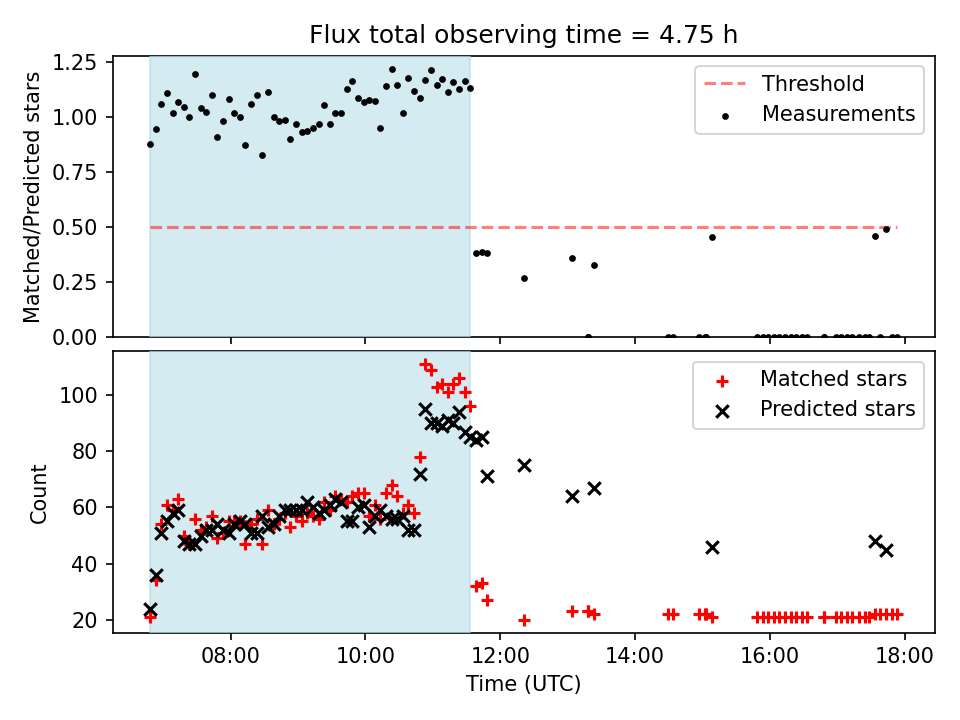 Flux total observing time = 4.75 h

Matched/Predicted stars

1.25
1.00
0.75
0.50
0.25
0.00

Threshold
Measurements

Count

100
80
60
40
20

Matched stars
Predicted stars

08:00
10:00
12:00
14:00
16:00
18:00

Time (UTC)